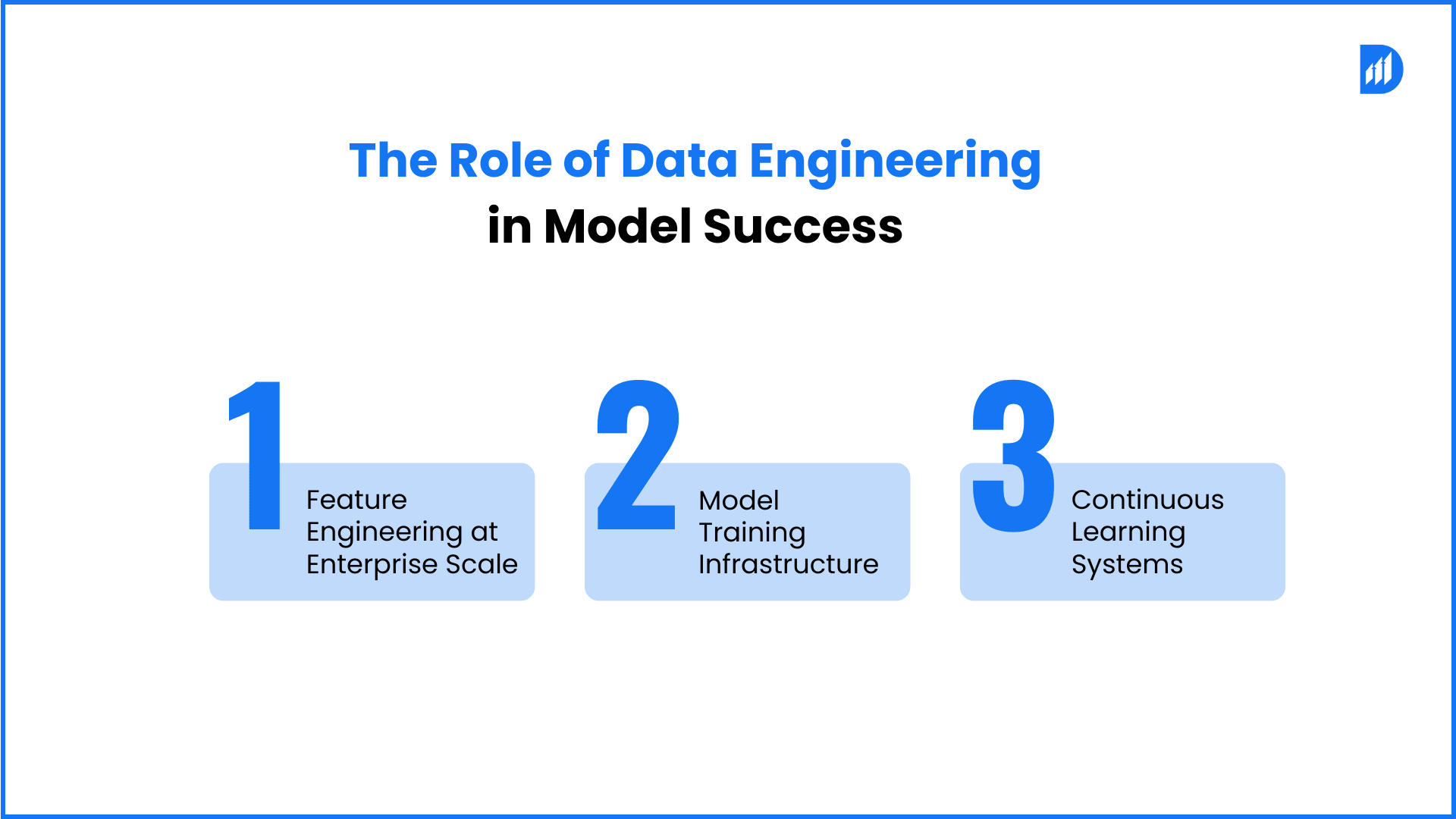 The Role of Data Engineering
in Model Success

1
Feature Engineering at Enterprise Scale

2
Model Training Infrastructure

3
Continuous Learning Systems